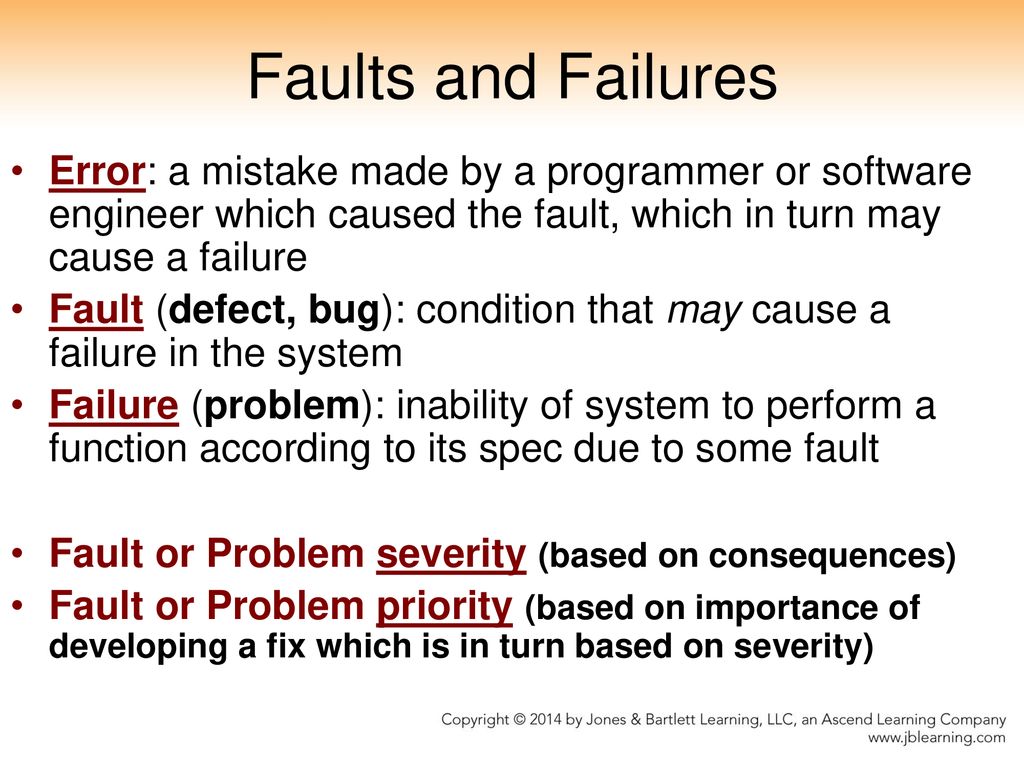 Faults and Failures

• Error: a mistake made by a programmer or software engineer which caused the fault, which in turn may cause a failure
• Fault (defect, bug): condition that may cause a failure in the system
• Failure (problem): inability of system to perform a function according to its spec due to some fault

• Fault or Problem severity (based on consequences)
• Fault or Problem priority (based on importance of developing a fix which is in turn based on severity)

Copyright © 2014 by Jones & Bartlett Learning, LLC, an Ascend Learning Company
www.jblearning.com